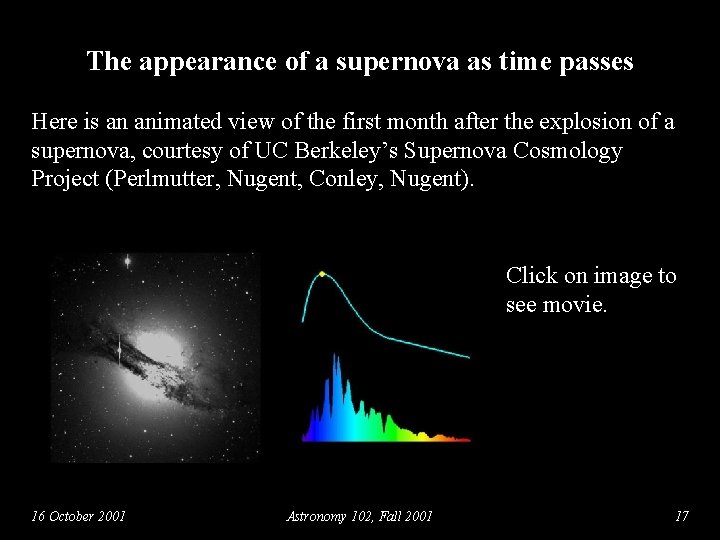 The appearance of a supernova as time passes

Here is an animated view of the first month after the explosion of a supernova, courtesy of UC Berkeley's Supernova Cosmology Project (Perlmutter, Nugent, Conley, Nugent).

Click on image to see movie.

16 October 2001

Astronomy 102, Fall 2001

17